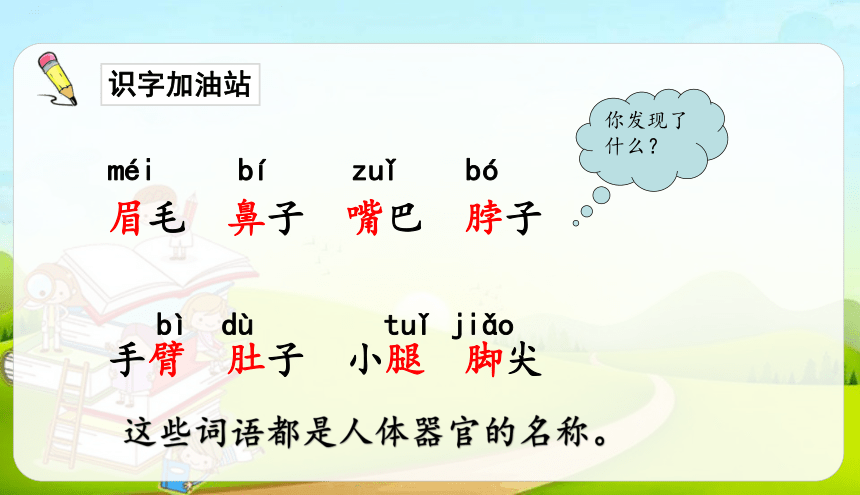 识字加油站

你发现了什么？

méi bí zuǐ bó
眉毛 鼻子 嘴巴 脖子

bì dù tuǐ jiǎo
手臂 肚子 小腿 脚尖

这些词语都是人体器官的名称。